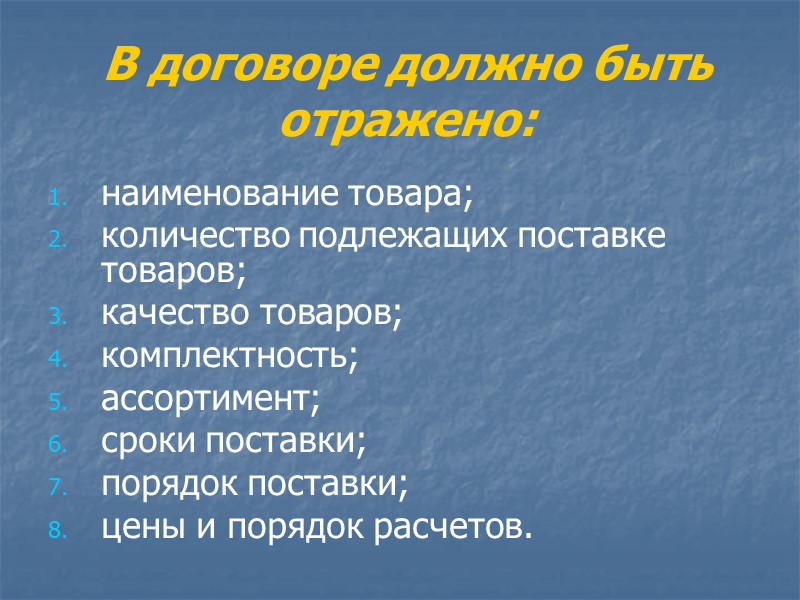 В договоре должно быть отражено:

1. наименование товара;
2. количество подлежащих поставке товаров;
3. качество товаров;
4. комплектность;
5. ассортимент;
6. сроки поставки;
7. порядок поставки;
8. цены и порядок расчетов.